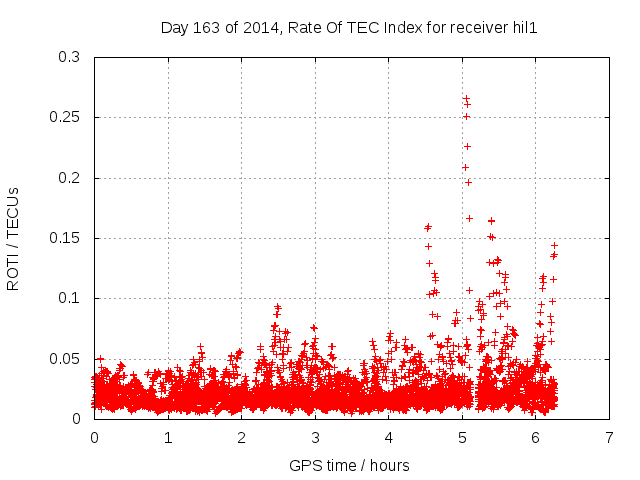 Day 163 of 2014, Rate Of TEC Index for receiver hil1

ROTI / TECUs

0.3
0.25
0.2
0.15
0.1
0.05
0

0 1 2 3 4 5 6 7

GPS time / hours